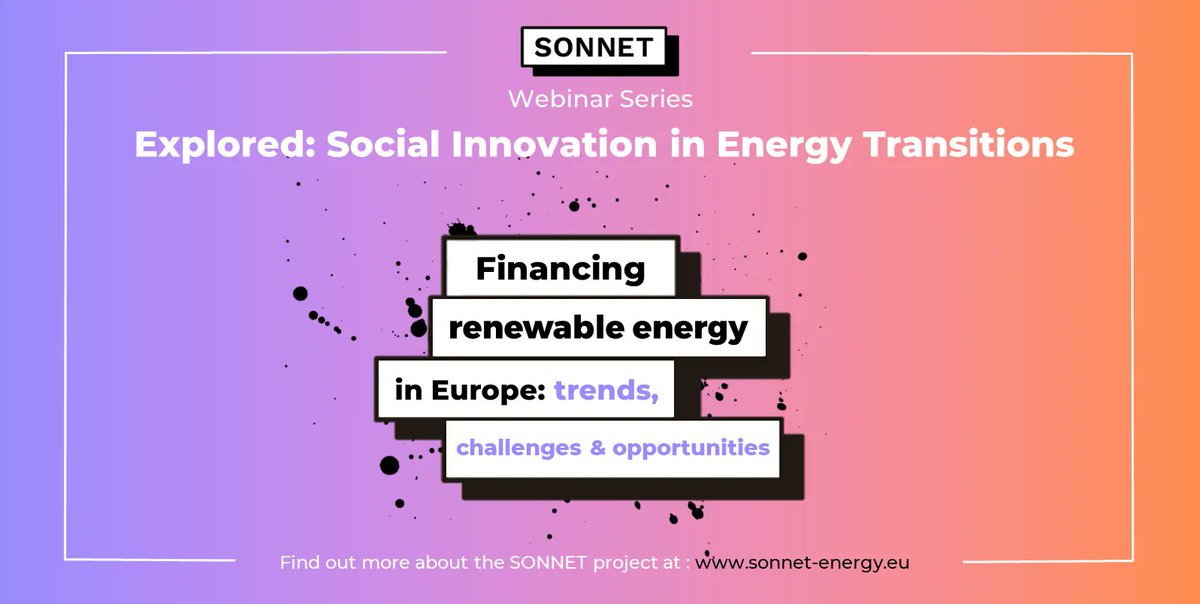 SONNET

Webinar Series

Explored: Social Innovation in Energy Transitions

Financing renewable energy in Europe: trends, challenges & opportunities

Find out more about the SONNET project at : www.sonnet-energy.eu